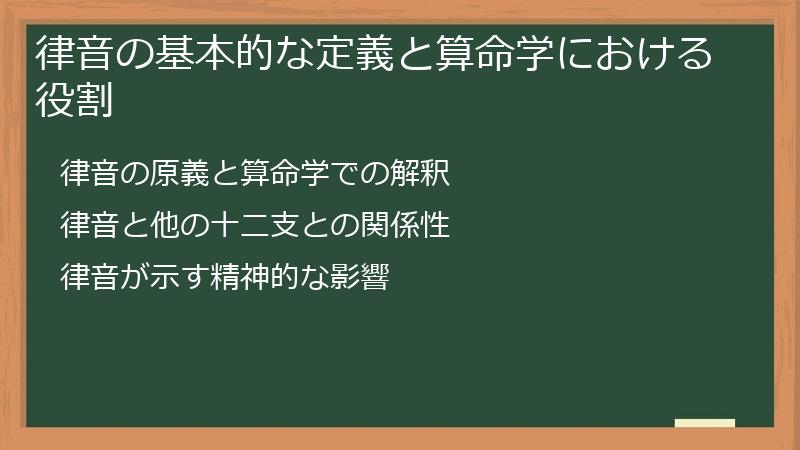 律音の基本的な定義と算命学における役割

律音の原義と算命学での解釈

律音と他の十二支との関係性

律音が示す精神的な影響